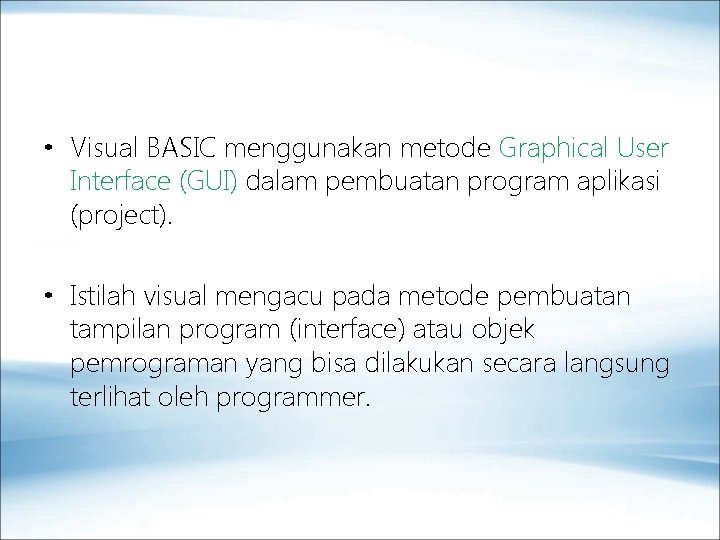 • Visual BASIC menggunakan metode Graphical User Interface (GUI) dalam pembuatan program aplikasi (project).

• Istilah visual mengacu pada metode pembuatan tampilan program (interface) atau objek pemrograman yang bisa dilakukan secara langsung terlihat oleh programmer.